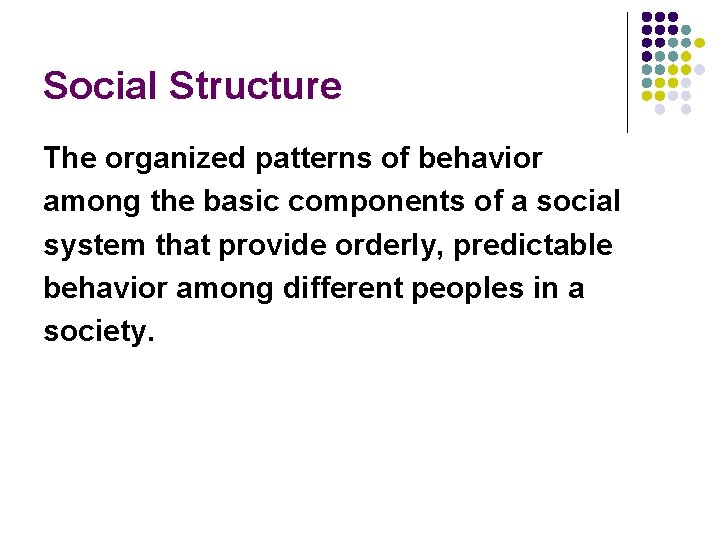 Social Structure

The organized patterns of behavior among the basic components of a social system that provide orderly, predictable behavior among different peoples in a society.